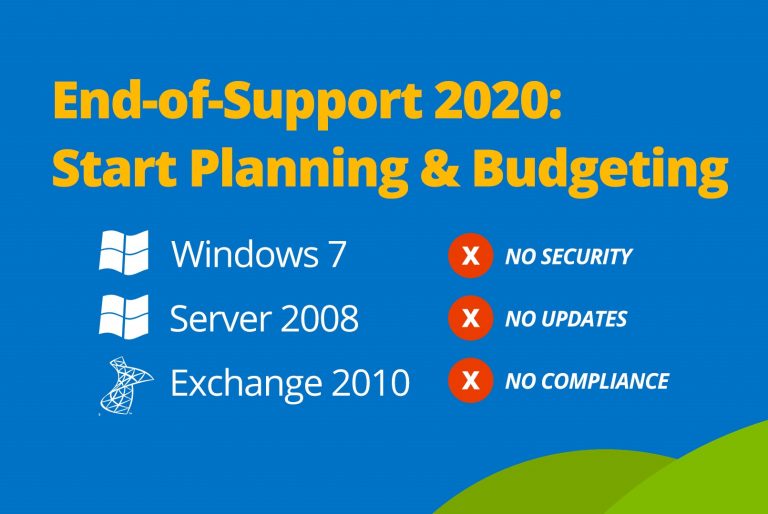 End-of-Support 2020:
Start Planning & Budgeting

Windows 7
Server 2008
Exchange 2010

X NO SECURITY
X NO UPDATES
X NO COMPLIANCE